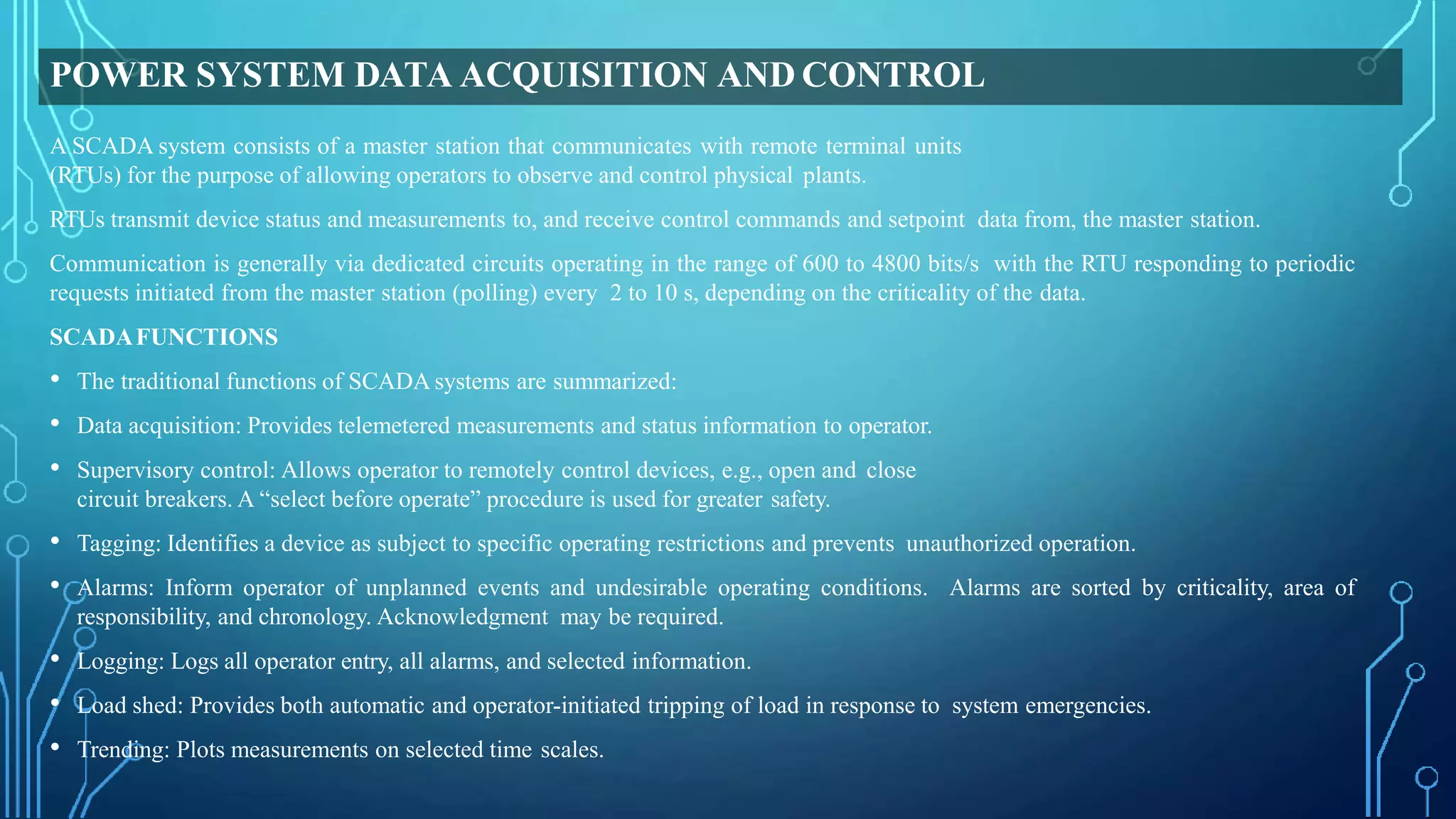 POWER SYSTEM DATA ACQUISITION AND CONTROL

A SCADA system consists of a master station that communicates with remote terminal units (RTUs) for the purpose of allowing operators to observe and control physical plants.

RTUs transmit device status and measurements to, and receive control commands and setpoint data from, the master station.

Communication is generally via dedicated circuits operating in the range of 600 to 4800 bits/s with the RTU responding to periodic requests initiated from the master station (polling) every 2 to 10 s, depending on the criticality of the data.

SCADA FUNCTIONS

• The traditional functions of SCADA systems are summarized:

• Data acquisition: Provides telemetered measurements and status information to operator.

• Supervisory control: Allows operator to remotely control devices, e.g., open and close circuit breakers. A “select before operate” procedure is used for greater safety.

• Tagging: Identifies a device as subject to specific operating restrictions and prevents unauthorized operation.

• Alarms: Inform operator of unplanned events and undesirable operating conditions. Alarms are sorted by criticality, area of responsibility, and chronology. Acknowledgment may be required.

• Logging: Logs all operator entry, all alarms, and selected information.

• Load shed: Provides both automatic and operator-initiated tripping of load in response to system emergencies.

• Trending: Plots measurements on selected time scales.